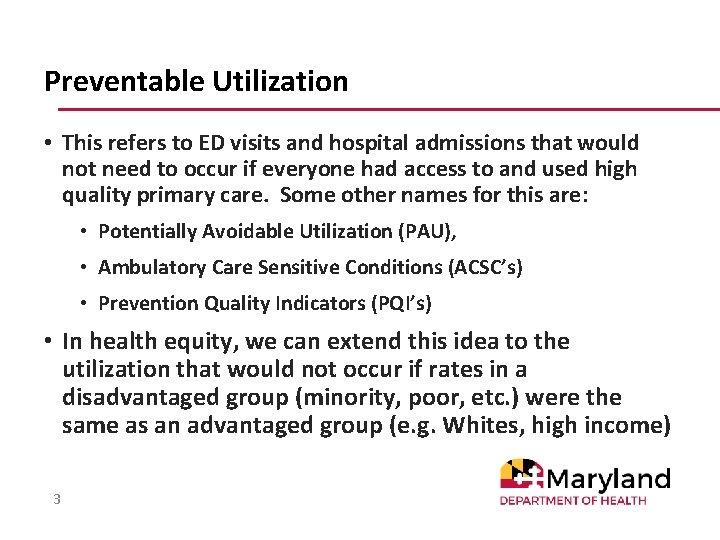 Preventable Utilization

• This refers to ED visits and hospital admissions that would not need to occur if everyone had access to and used high quality primary care. Some other names for this are:

• Potentially Avoidable Utilization (PAU),

• Ambulatory Care Sensitive Conditions (ACSC's)

• Prevention Quality Indicators (PQI's)

• In health equity, we can extend this idea to the utilization that would not occur if rates in a disadvantaged group (minority, poor, etc.) were the same as an advantaged group (e.g. Whites, high income)

3

Maryland
DEPARTMENT OF HEALTH